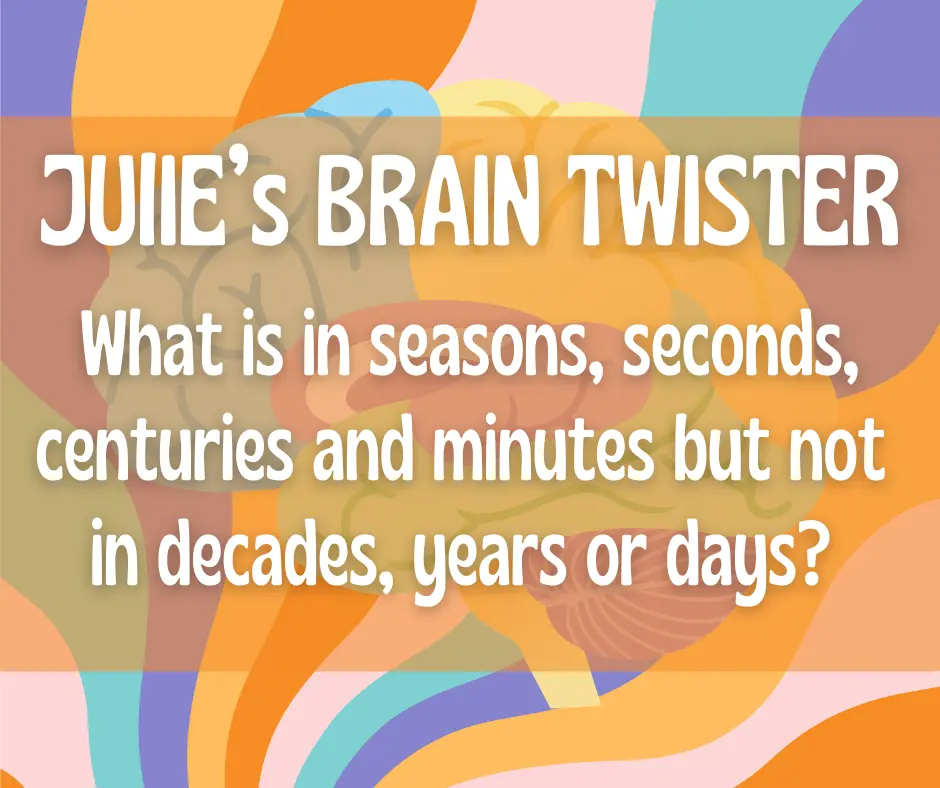 JUlIE's BRAIN TWISTER

What is in seasons, seconds, centuries and minutes but not in decades, years or days?